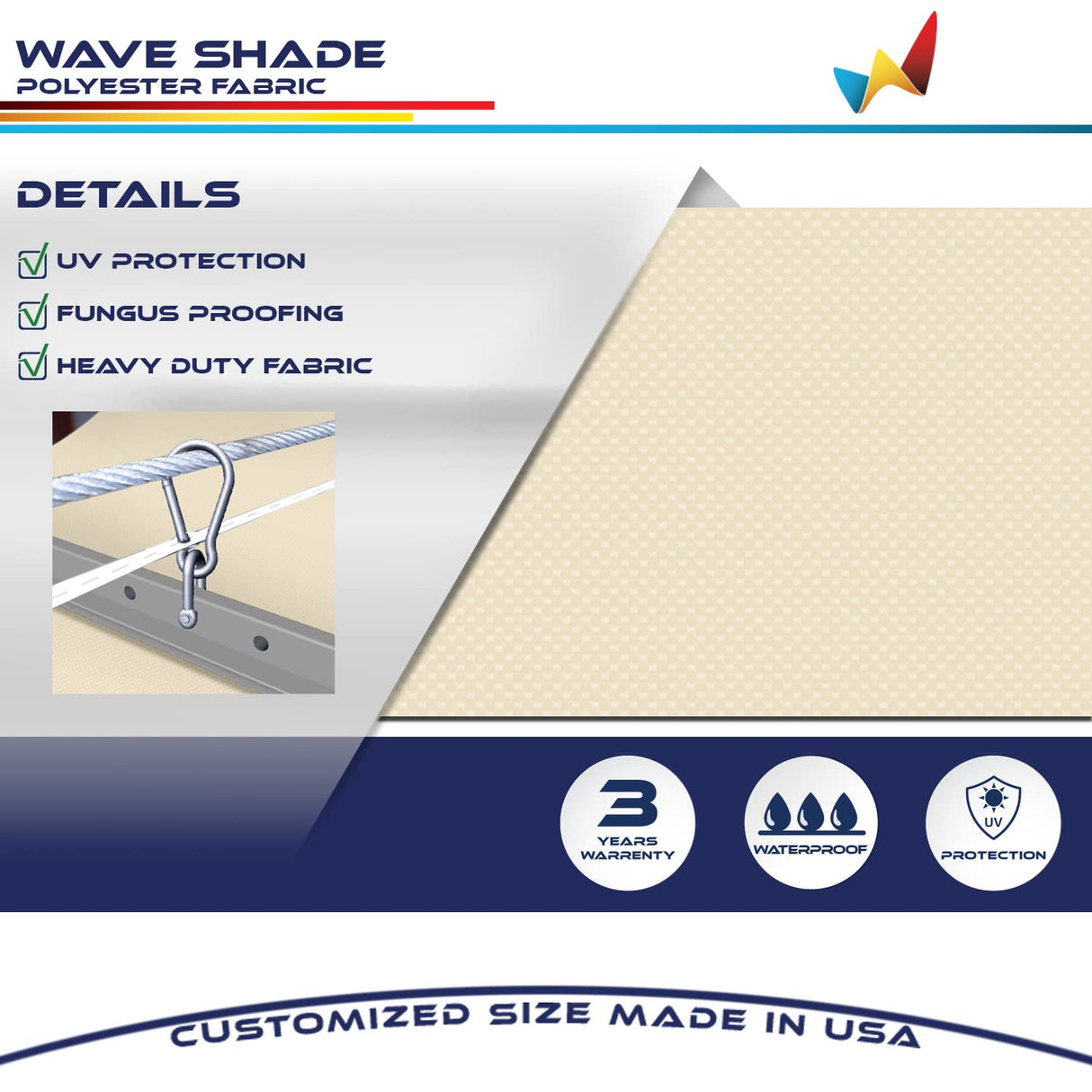 WAVE SHADE
POLYESTER FABRIC

DETAILS

UV PROTECTION

FUNGUS PROOFING

HEAVY DUTY FABRIC

3
YEARS
WARRENTY

WATERPROOF

UV
PROTECTION

CUSTOMIZED SIZE MADE IN USA